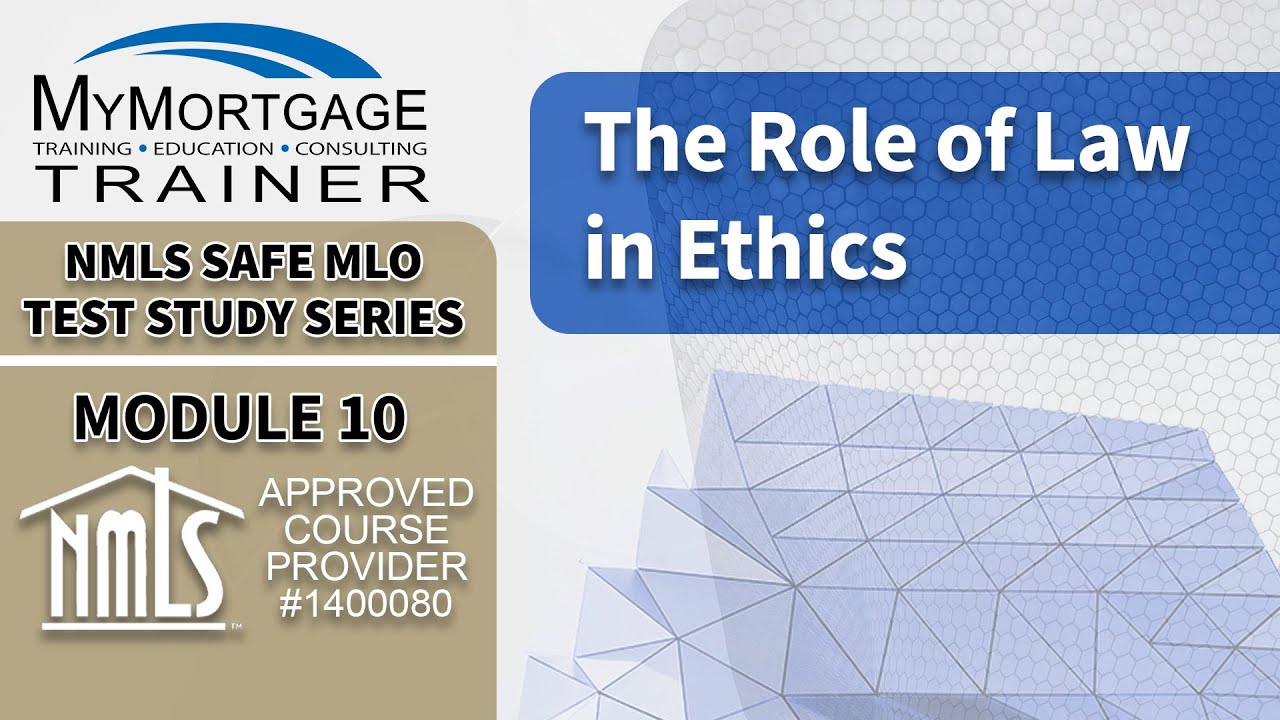 MYMORTGAGE
TRAINING • EDUCATION • CONSULTING
TRAINER

NMLS SAFE MLO TEST STUDY SERIES

MODULE 10

NMLS™

APPROVED COURSE PROVIDER #1400080

The Role of Law in Ethics